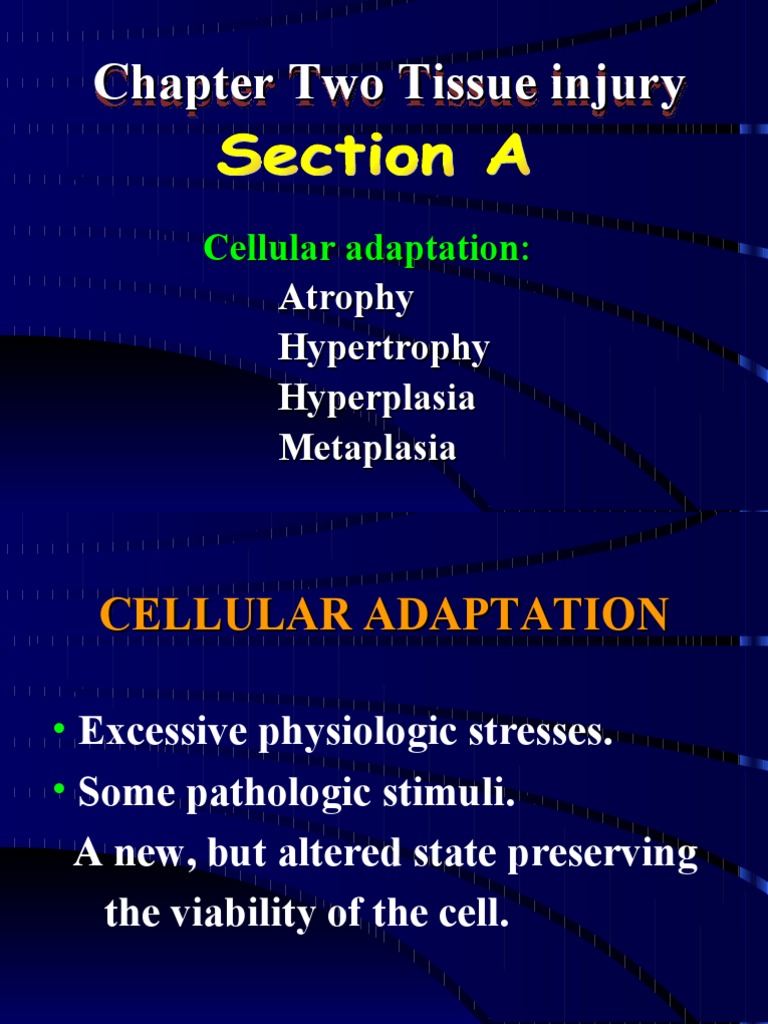 Chapter Two Tissue injury

Section A

Cellular adaptation:
Atrophy
Hypertrophy
Hyperplasia
Metaplasia

CELLULAR ADAPTATION

• Excessive physiologic stresses.
• Some pathologic stimuli.
A new, but altered state preserving the viability of the cell.